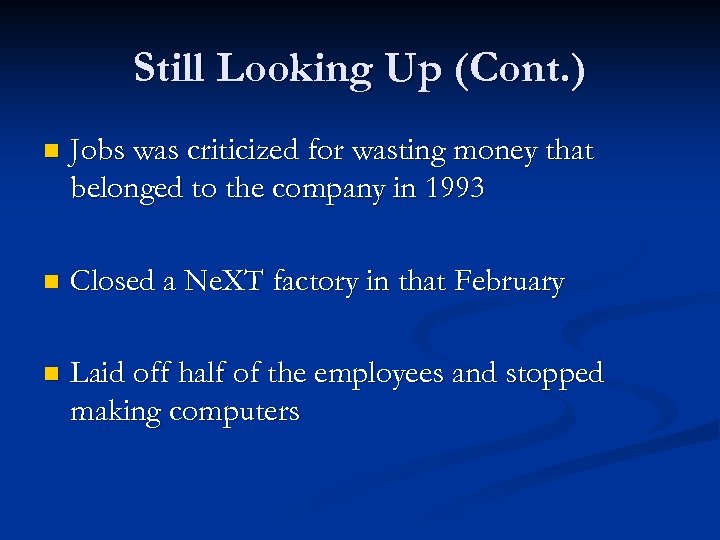 Still Looking Up (Cont.)

Jobs was criticized for wasting money that belonged to the company in 1993

Closed a NeXT factory in that February

Laid off half of the employees and stopped making computers